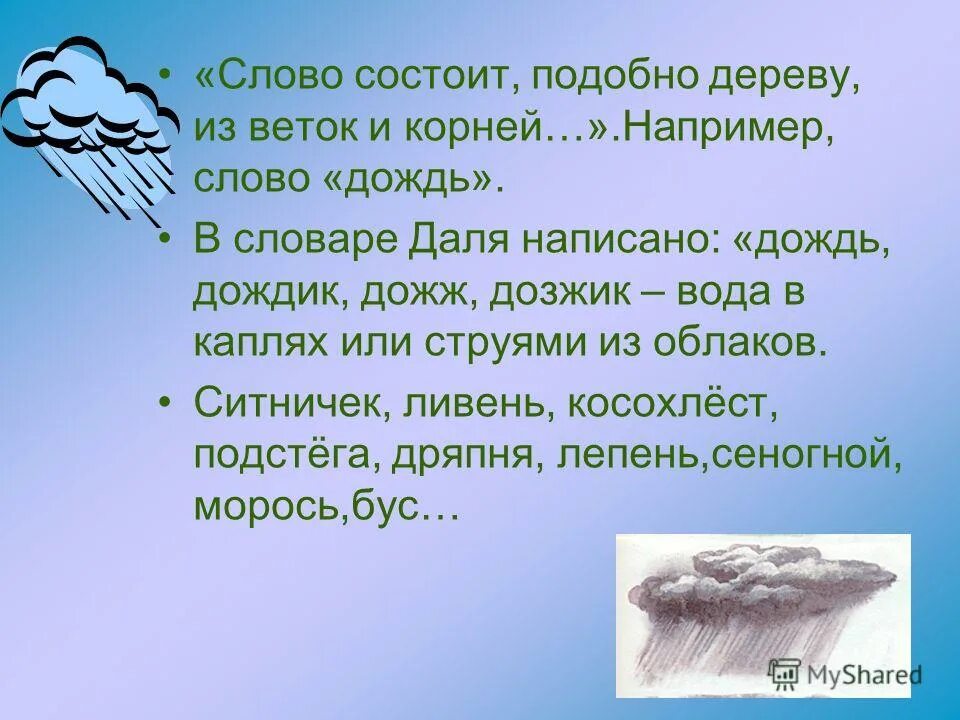 • «Слово состоит, подобно дереву, из веток и корней…».Например, слово «дождь».

• В словаре Даля написано: «дождь, дождик, дожж, дозжик – вода в каплях или струями из облаков.

• Ситничек, ливень, косохлёст, подстёга, дряпня, лепень,сеногной, морось,бус…

MyShared